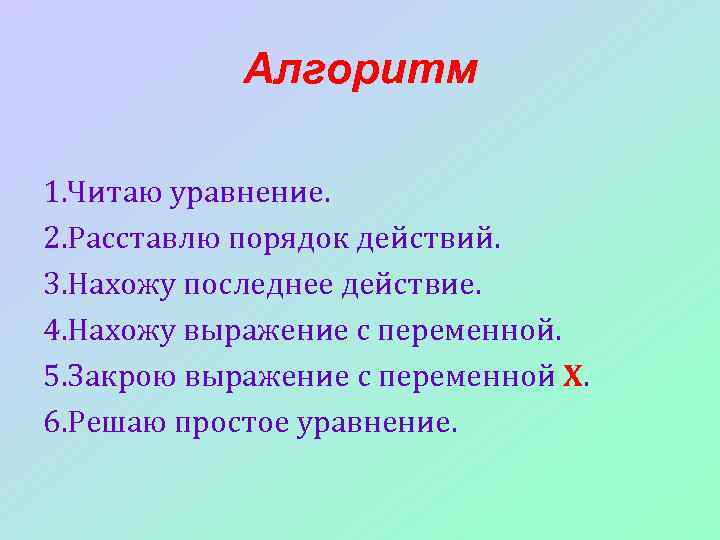 Алгоритм

1.Читаю уравнение.
2.Расставлю порядок действий.
3.Нахожу последнее действие.
4.Нахожу выражение с переменной.
5.Закрою выражение с переменной Х.
6.Решаю простое уравнение.